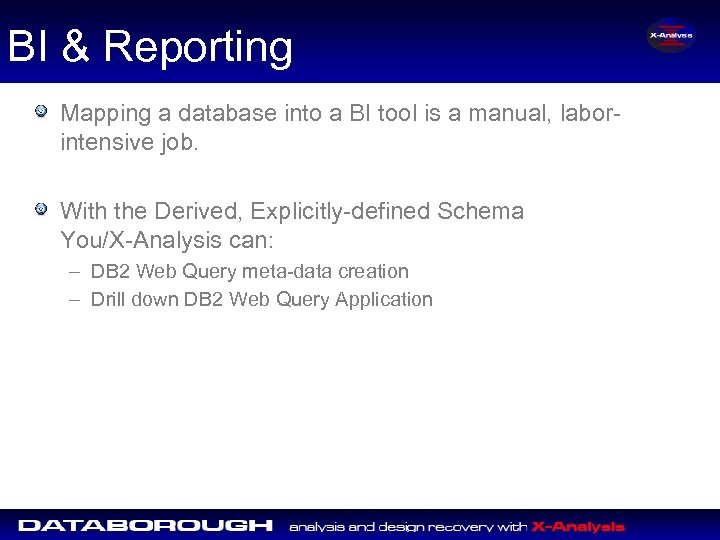 BI & Reporting

X-Analysis

Mapping a database into a BI tool is a manual, labor-intensive job.

With the Derived, Explicitly-defined Schema You/X-Analysis can:

– DB2 Web Query meta-data creation
– Drill down DB2 Web Query Application

DATABOROUGH analysis and design recovery with X-Analysis